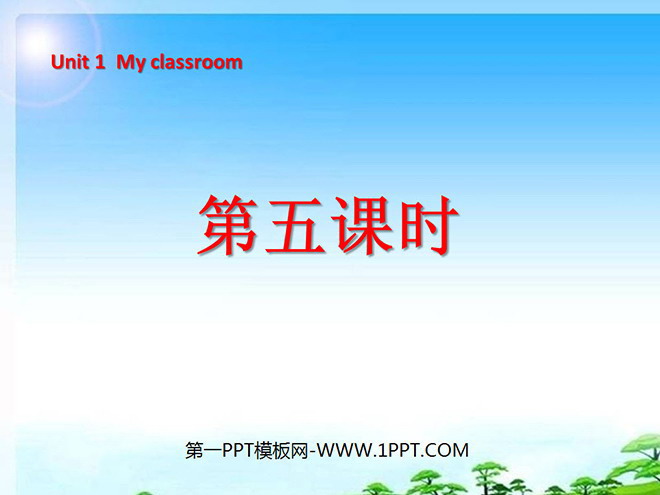 Unit 1 My classroom

第五课时

第一PPT模板网-WWW.1PPT.COM